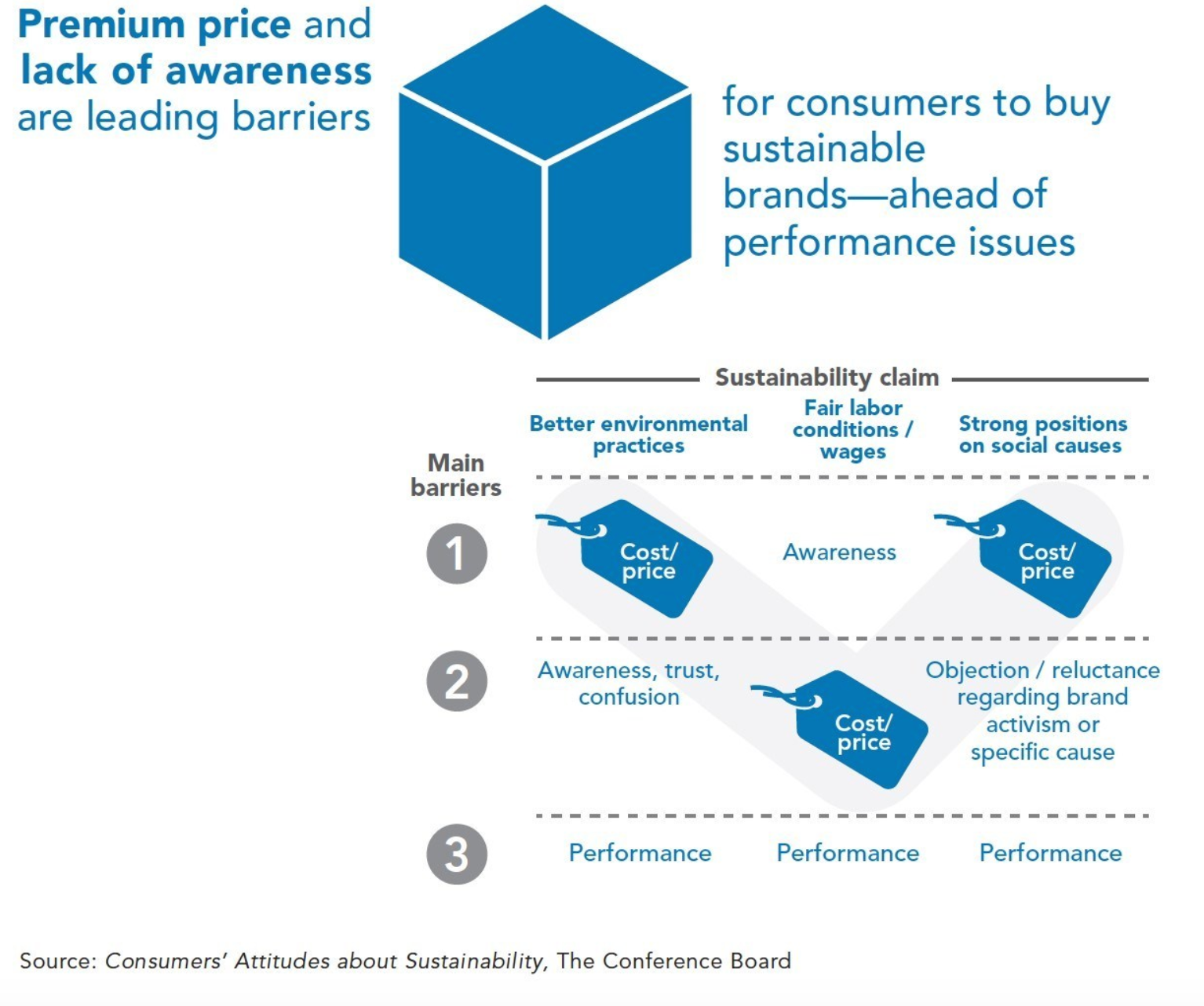 Premium price and lack of awareness are leading barriers

for consumers to buy sustainable brands—ahead of performance issues

Sustainability claim

| Main barriers | Better environmental practices | Fair labor conditions / wages | Strong positions on social causes |
|---|---|---|---|
| 1 | Cost/ price | Awareness | Cost/ price |
| 2 | Awareness, trust, confusion | Cost/ price | Objection / reluctance regarding brand activism or specific cause |
| 3 | Performance | Performance | Performance |

Source: Consumers' Attitudes about Sustainability, The Conference Board